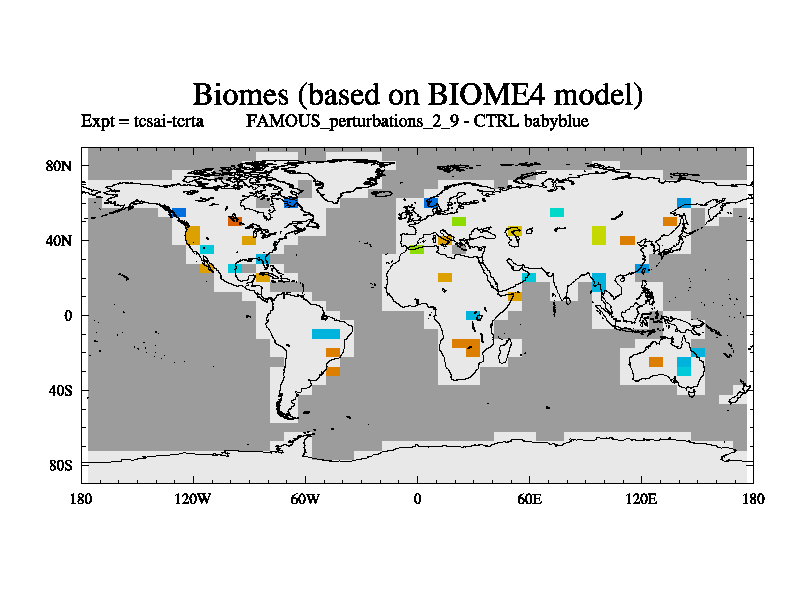 Biomes (based on BIOME4 model)

Expt = tcsai-tcrta FAMOUS_perturbations_2_9 - CTRL babyblue

80N
40N
0
40S
80S

180 120W 60W 0 60E 120E 180